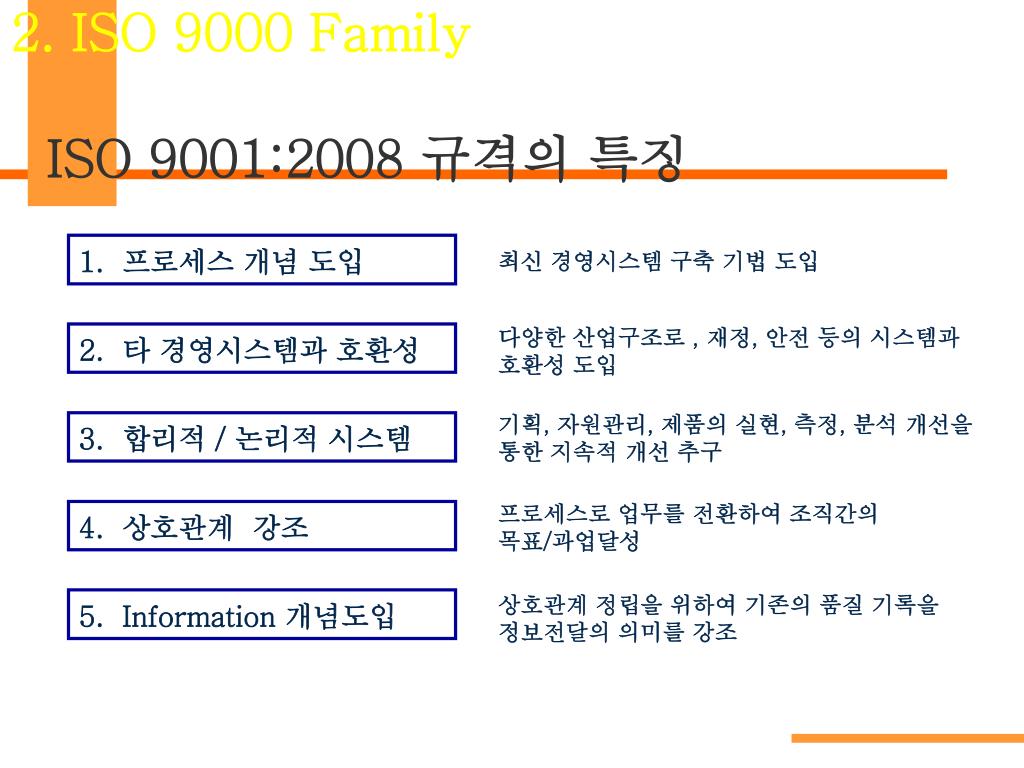 2. ISO 9000 Family

ISO 9001:2008 규격의 특징

1. 프로세스 개념 도입

최신 경영시스템 구축 기법 도입

2. 타 경영시스템과 호환성

다양한 산업구조로 , 재정, 안전 등의 시스템과 호환성 도입

3. 합리적 / 논리적 시스템

기획, 자원관리, 제품의 실현, 측정, 분석 개선을 통한 지속적 개선 추구

4. 상호관계 강조

프로세스로 업무를 전환하여 조직간의 목표/과업달성

5. Information 개념도입

상호관계 정립을 위하여 기존의 품질 기록을 정보전달의 의미를 강조